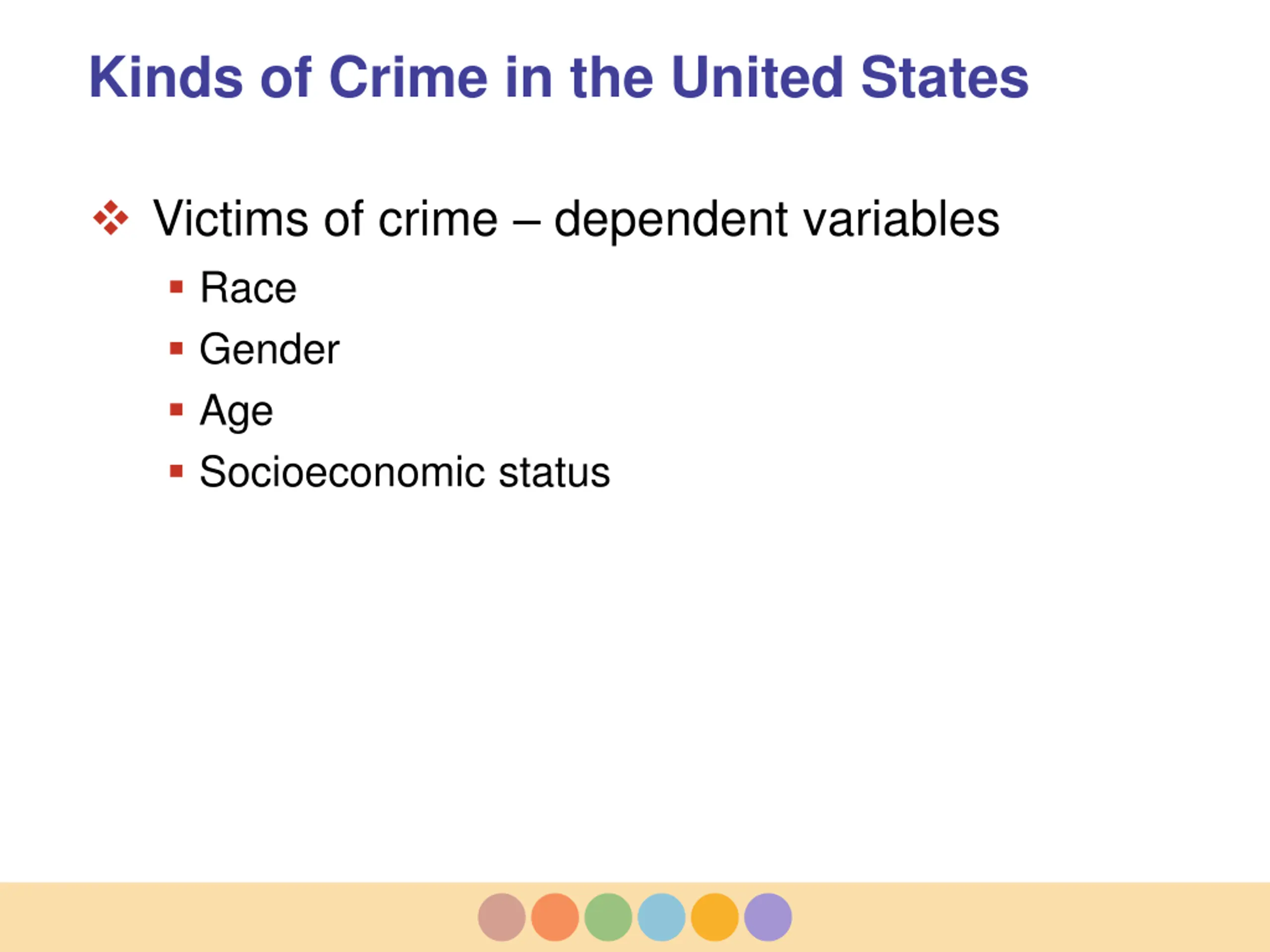 Kinds of Crime in the United States

❖ Victims of crime – dependent variables

▪ Race
▪ Gender
▪ Age
▪ Socioeconomic status